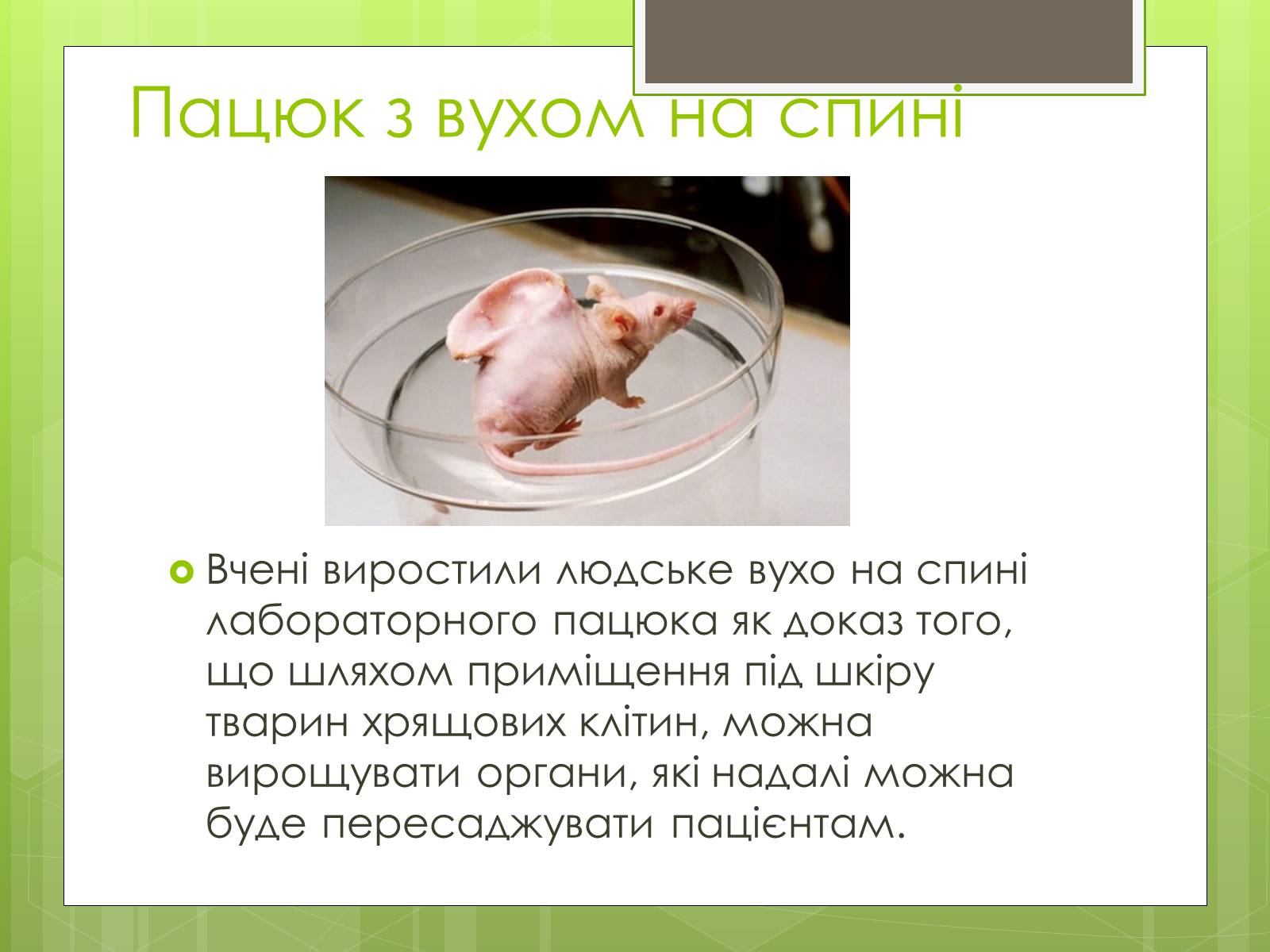 Пацюк з вухом на спині

Вчені виростили людське вухо на спині лабораторного пацюка як доказ того, що шляхом приміщення під шкіру тварин хрящових клітин, можна вирощувати органи, які надалі можна буде пересаджувати пацієнтам.